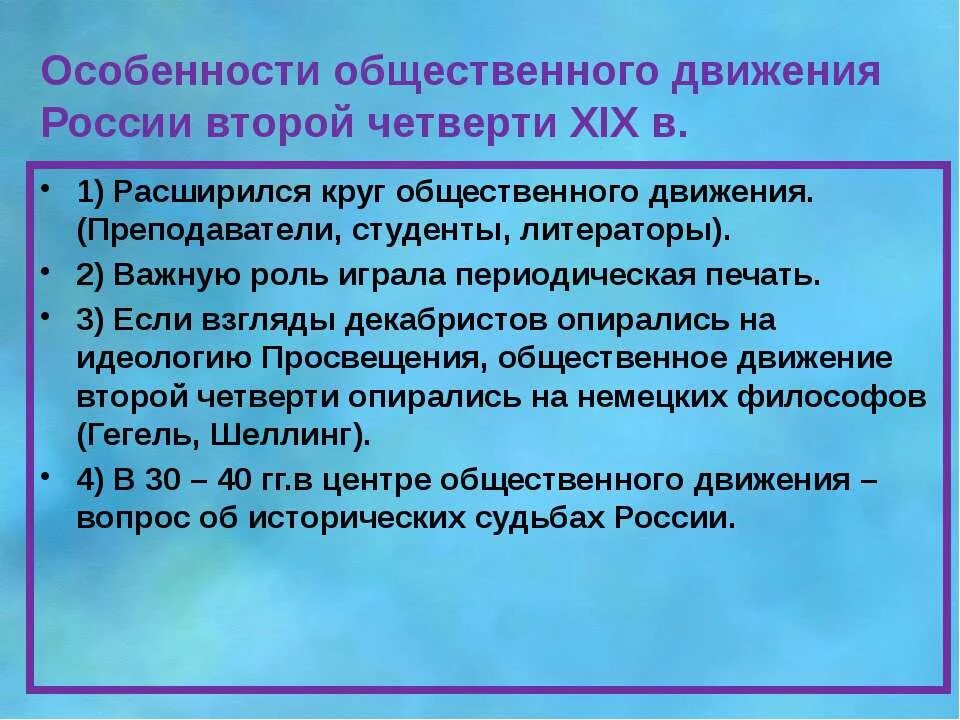 Особенности общественного движения России второй четверти XIX в.

• 1) Расширился круг общественного движения. (Преподаватели, студенты, литераторы).

• 2) Важную роль играла периодическая печать.

• 3) Если взгляды декабристов опирались на идеологию Просвещения, общественное движение второй четверти опирались на немецких философов (Гегель, Шеллинг).

• 4) В 30 – 40 гг.в центре общественного движения – вопрос об исторических судьбах России.